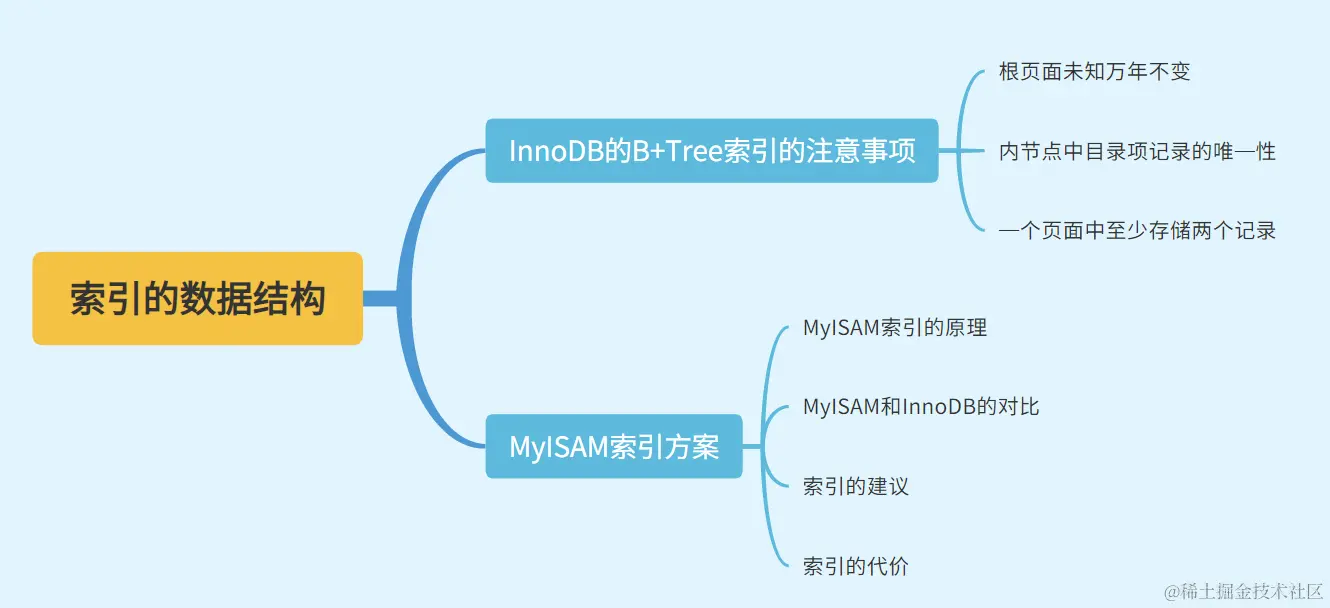 索引的数据结构

InnoDB的B+Tree索引的注意事项

根页面未知万年不变

内节点中目录项记录的唯一性

一个页面中至少存储两个记录

MyISAM索引方案

MyISAM索引的原理

MyISAM和InnoDB的对比

索引的建议

索引的代价

@稀土掘金技术社区